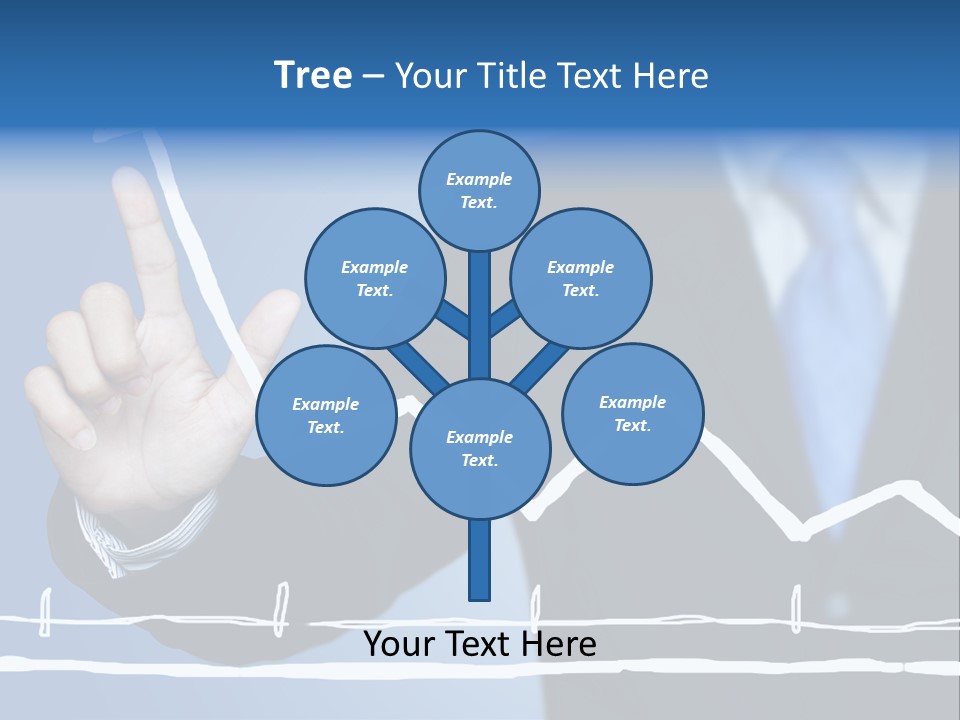 Tree – Your Title Text Here

Example Text.

Example Text.

Example Text.

Example Text.

Example Text.

Example Text.

Your Text Here